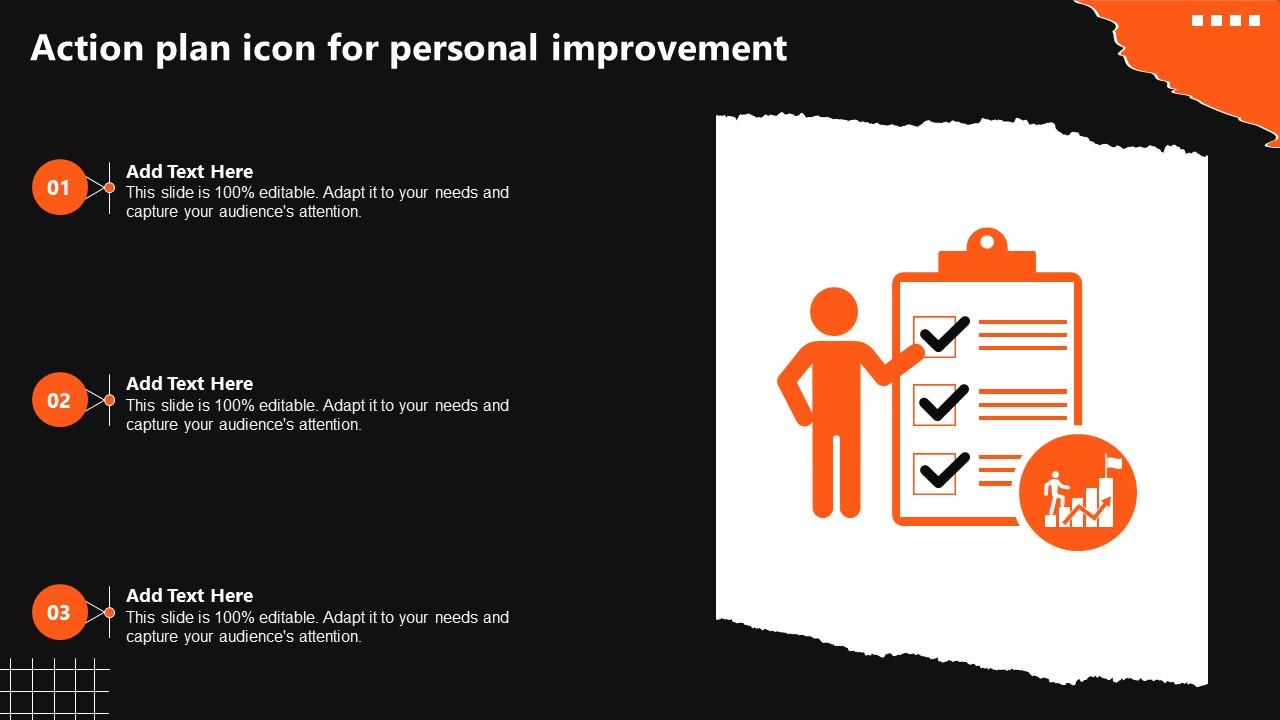 Action plan icon for personal improvement

01

Add Text Here
This slide is 100% editable. Adapt it to your needs and capture your audience's attention.

02

Add Text Here
This slide is 100% editable. Adapt it to your needs and capture your audience's attention.

03

Add Text Here
This slide is 100% editable. Adapt it to your needs and capture your audience's attention.